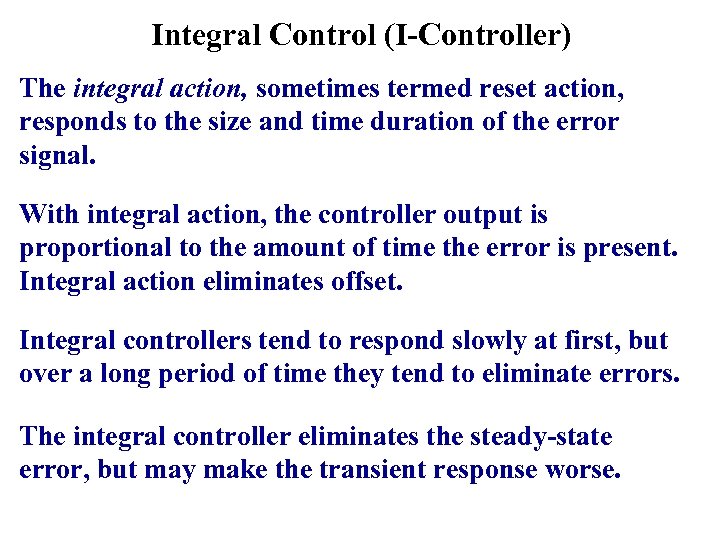 Integral Control (I-Controller)

The integral action, sometimes termed reset action, responds to the size and time duration of the error signal.

With integral action, the controller output is proportional to the amount of time the error is present. Integral action eliminates offset.

Integral controllers tend to respond slowly at first, but over a long period of time they tend to eliminate errors.

The integral controller eliminates the steady-state error, but may make the transient response worse.